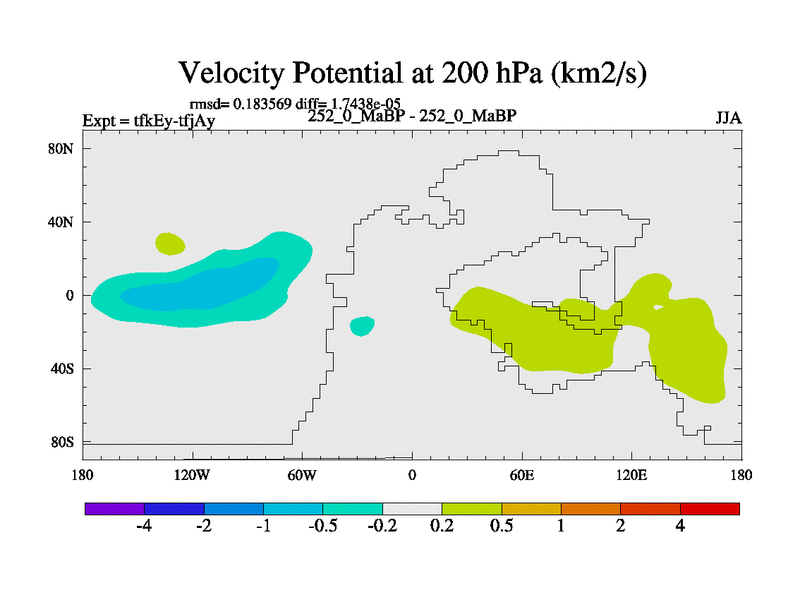 Velocity Potential at 200 hPa (km2/s)

rmsd= 0.183569 diff= 1.7438e-05

Expt = tfkEy-tfjAy

252_0_MaBP - 252_0_MaBP

JJA

80N
40N
0
40S
80S

180
120W
60W
0
60E
120E
180

-4
-2
-1
-0.5
-0.2
0.2
0.5
1
2
4